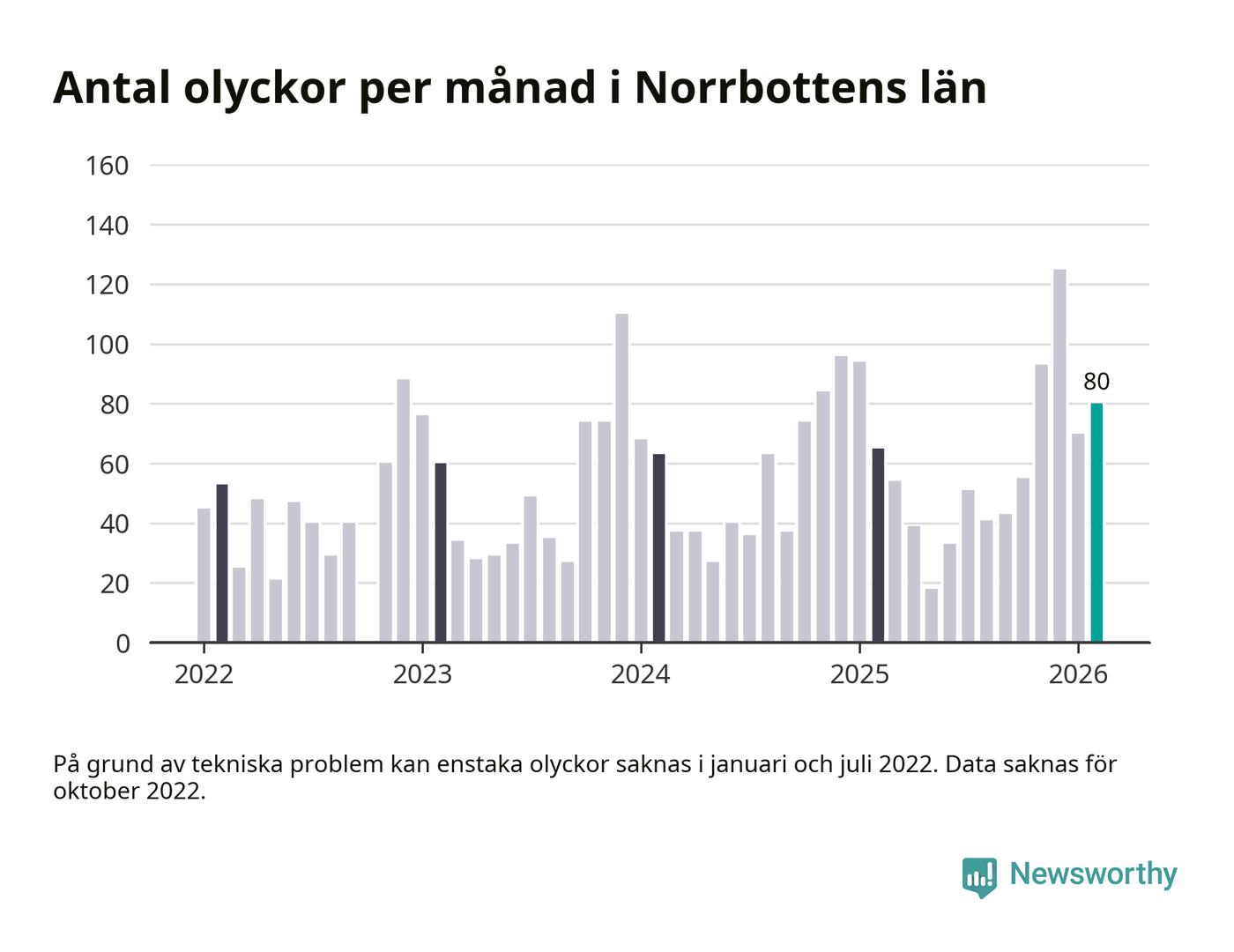 Antal olyckor per månad i Norrbottens län

160
140
120
100
80
60
40
20
0

80

2022
2023
2024
2025
2026

På grund av tekniska problem kan enstaka olyckor saknas i januari och juli 2022. Data saknas för oktober 2022.

Newsworthy